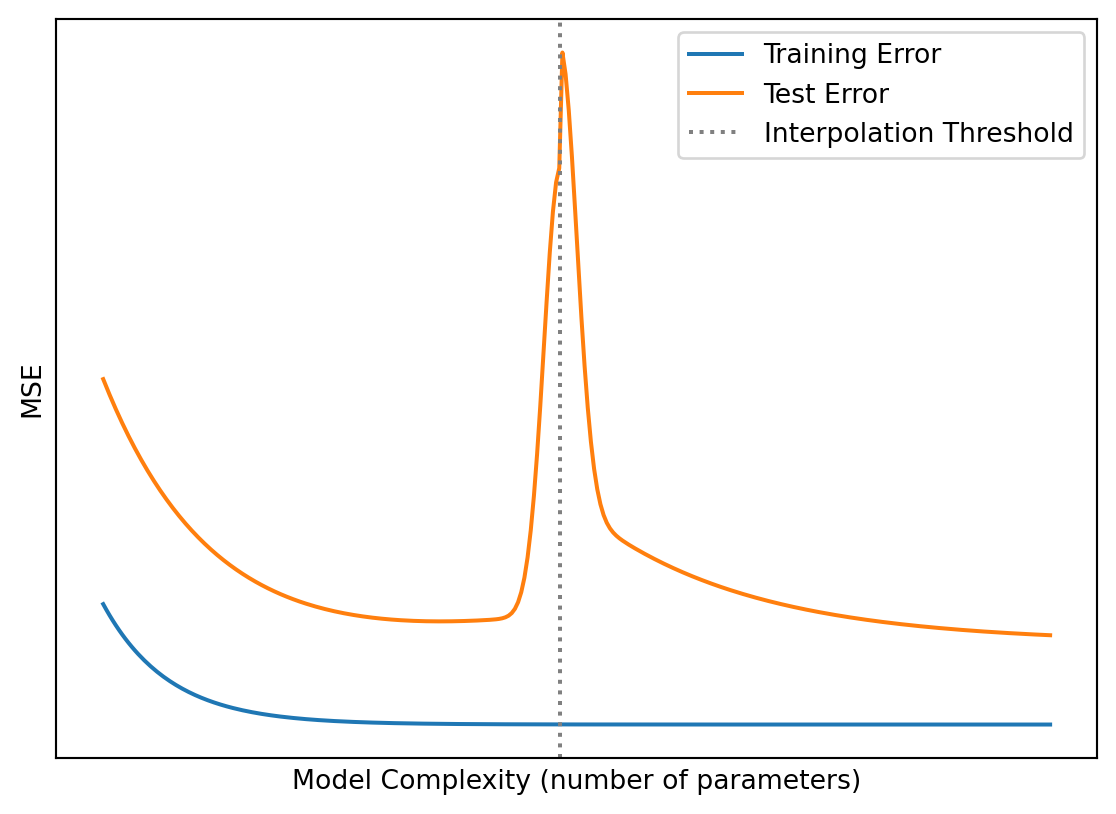 Training Error
Test Error
Interpolation Threshold

MSE

Model Complexity (number of parameters)